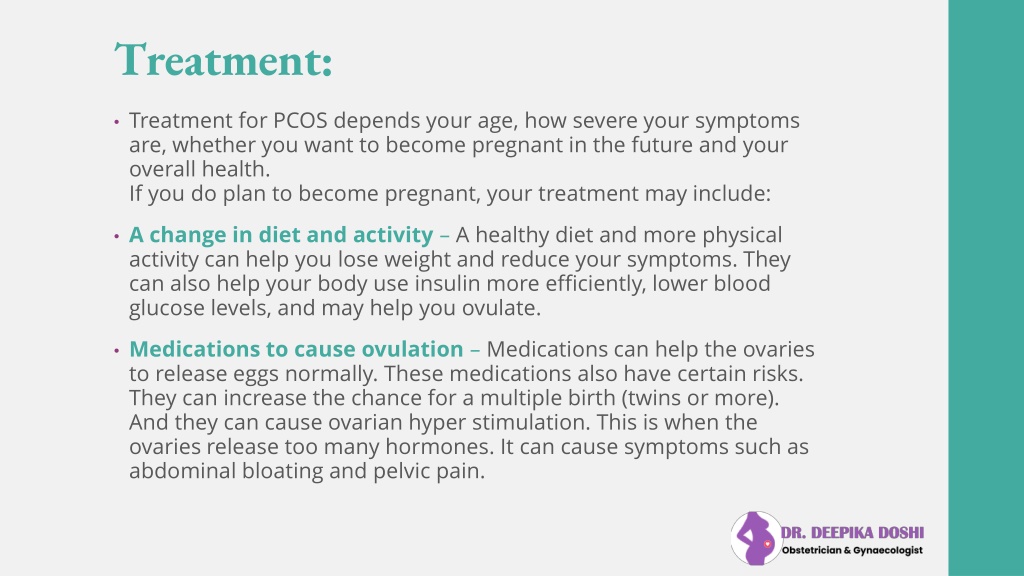 Treatment:

• Treatment for PCOS depends your age, how severe your symptoms are, whether you want to become pregnant in the future and your overall health.
If you do plan to become pregnant, your treatment may include:

• A change in diet and activity – A healthy diet and more physical activity can help you lose weight and reduce your symptoms. They can also help your body use insulin more efficiently, lower blood glucose levels, and may help you ovulate.

• Medications to cause ovulation – Medications can help the ovaries to release eggs normally. These medications also have certain risks. They can increase the chance for a multiple birth (twins or more). And they can cause ovarian hyper stimulation. This is when the ovaries release too many hormones. It can cause symptoms such as abdominal bloating and pelvic pain.

DR. DEEPIKA DOSHI
Obstetrician & Gynaecologist